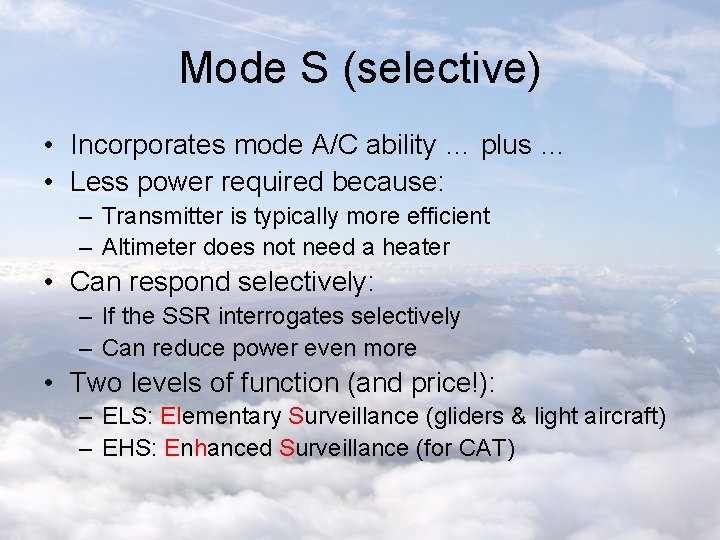 Mode S (selective)

• Incorporates mode A/C ability … plus …
• Less power required because:
– Transmitter is typically more efficient
– Altimeter does not need a heater
• Can respond selectively:
– If the SSR interrogates selectively
– Can reduce power even more
• Two levels of function (and price!):
– ELS: Elementary Surveillance (gliders & light aircraft)
– EHS: Enhanced Surveillance (for CAT)